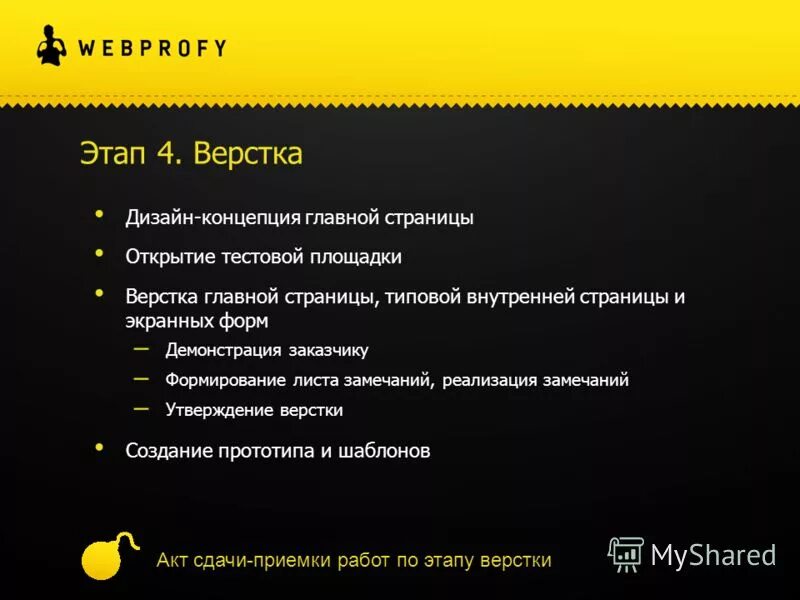 WEBPROFY

Этап 4. Верстка

• Дизайн-концепция главной страницы
• Открытие тестовой площадки
• Верстка главной страницы, типовой внутренней страницы и экранных форм
  – Демонстрация заказчику
  – Формирование листа замечаний, реализация замечаний
  – Утверждение верстки
• Создание прототипа и шаблонов

Акт сдачи-приемки работ по этапу верстки

MyShared